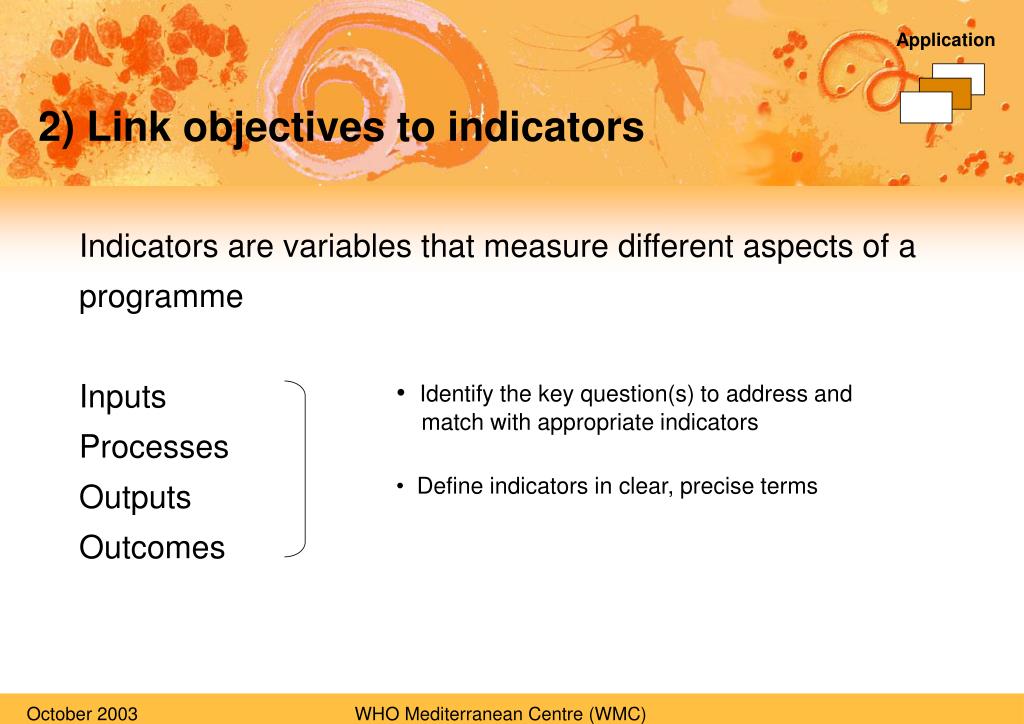 Application

2) Link objectives to indicators

Indicators are variables that measure different aspects of a programme

Inputs
Processes
Outputs
Outcomes

• Identify the key question(s) to address and match with appropriate indicators

• Define indicators in clear, precise terms

October 2003

WHO Mediterranean Centre (WMC)